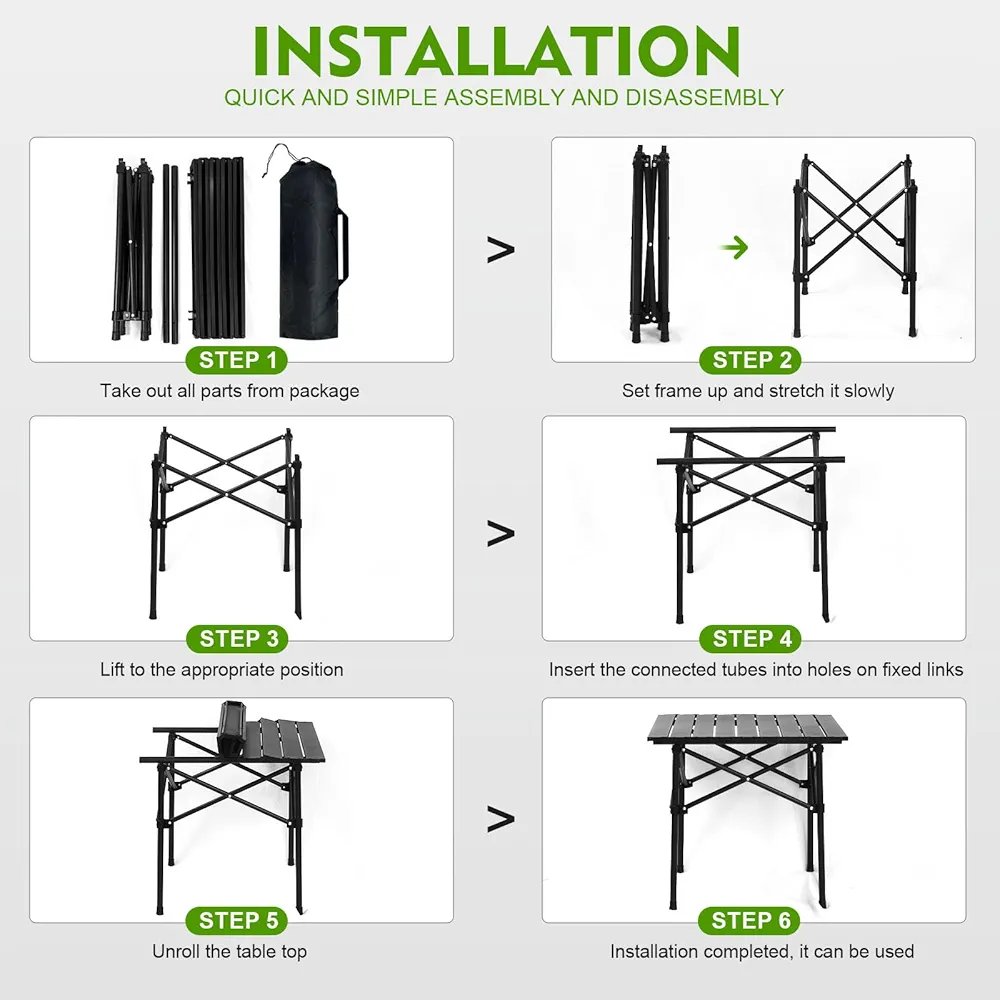 INSTALLATION

QUICK AND SIMPLE ASSEMBLY AND DISASSEMBLY

STEP 1
Take out all parts from package

>

STEP 2
Set frame up and stretch it slowly

STEP 3
Lift to the appropriate position

>

STEP 4
Insert the connected tubes into holes on fixed links

STEP 5
Unroll the table top

>

STEP 6
Installation completed, it can be used